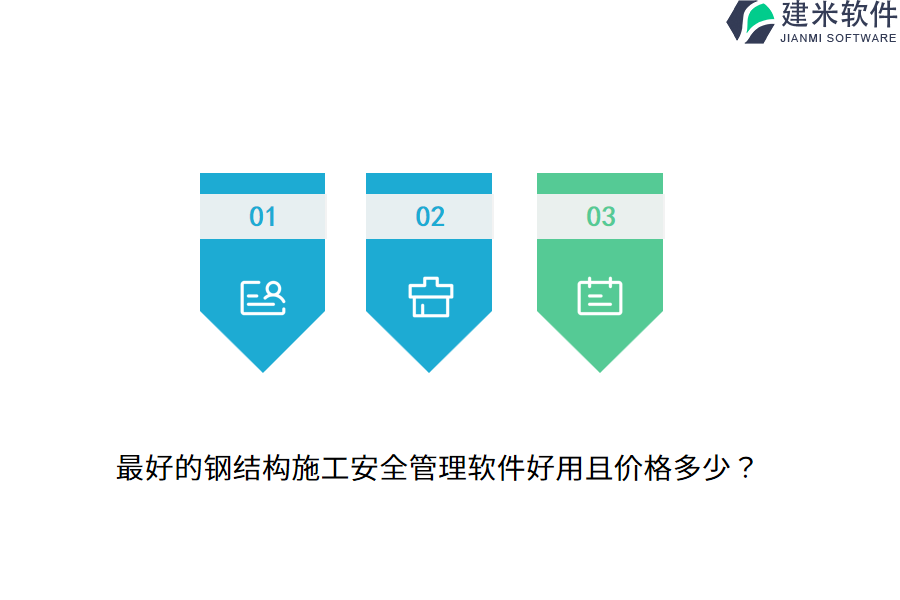 建米软件
JIANMI SOFTWARE

01

02

03

最好的钢结构施工安全管理软件好用且价格多少？